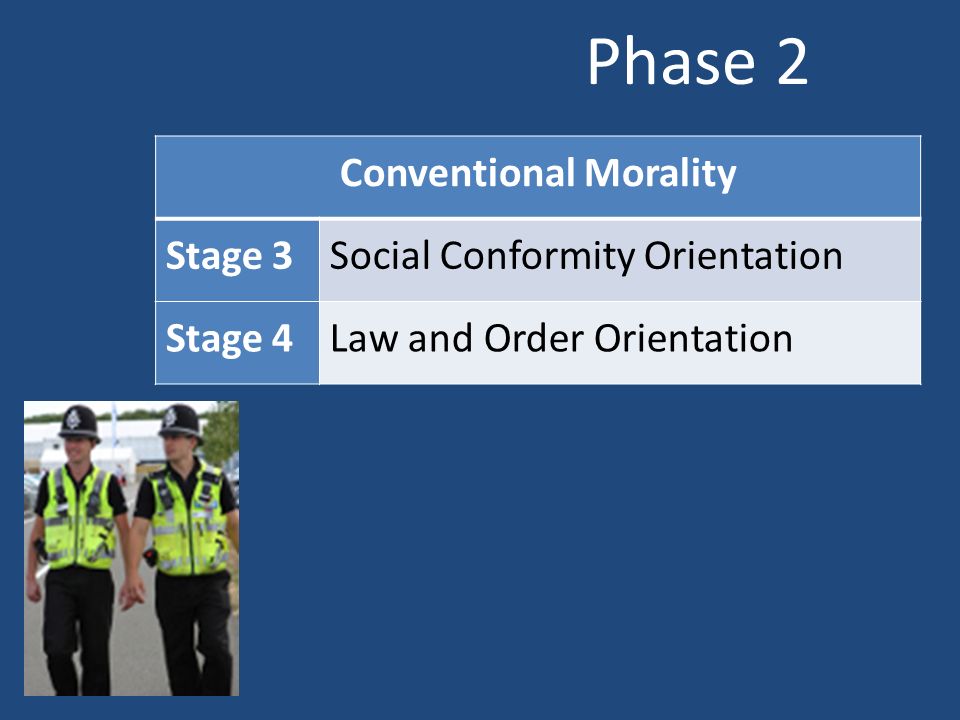 Phase 2

| Conventional Morality | |
|---|---|
| Stage 3 | Social Conformity Orientation |
| Stage 4 | Law and Order Orientation |